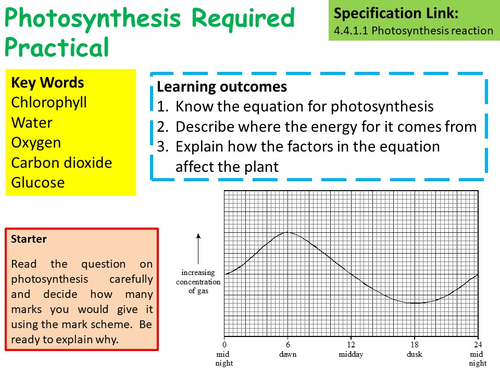 Photosynthesis Required Practical

Specification Link:
4.4.1.1 Photosynthesis reaction

Key Words
Chlorophyll
Water
Oxygen
Carbon dioxide
Glucose

Learning outcomes
1. Know the equation for photosynthesis
2. Describe where the energy for it comes from
3. Explain how the factors in the equation affect the plant

Starter
Read the question on photosynthesis carefully and decide how many marks you would give it using the mark scheme. Be ready to explain why.

increasing concentration of gas

0 mid night
6 dawn
12 midday
18 dusk
24 mid night